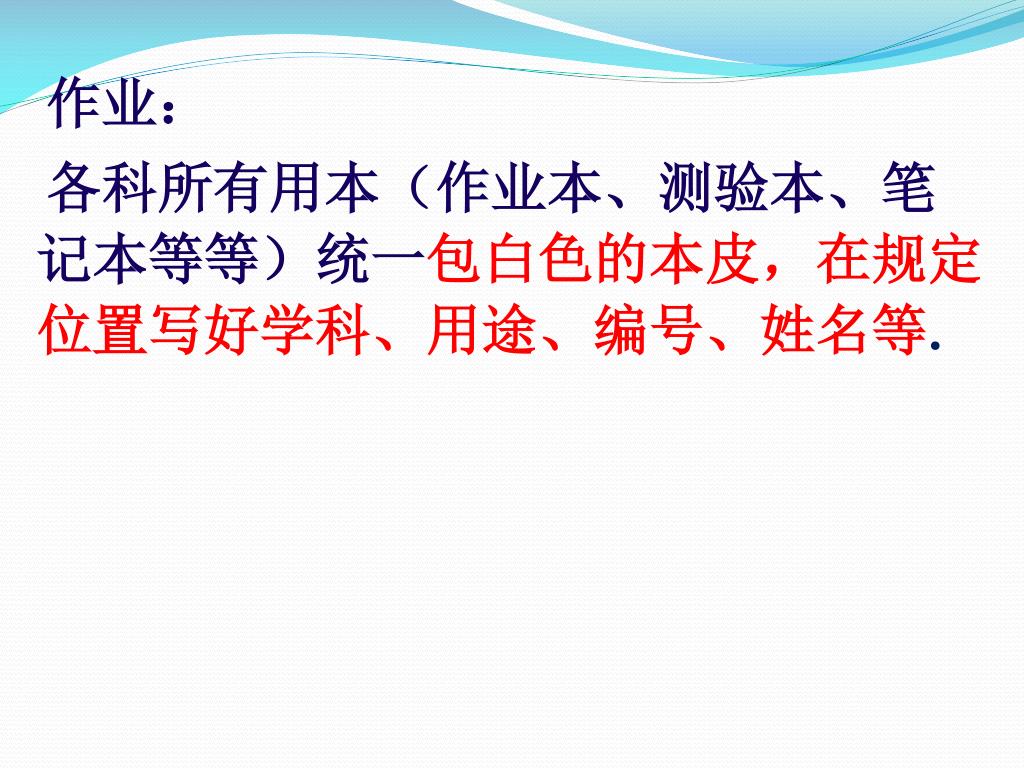 作业：

各科所有用本（作业本、测验本、笔记本等等）统一包白色的本皮，在规定位置写好学科、用途、编号、姓名等.